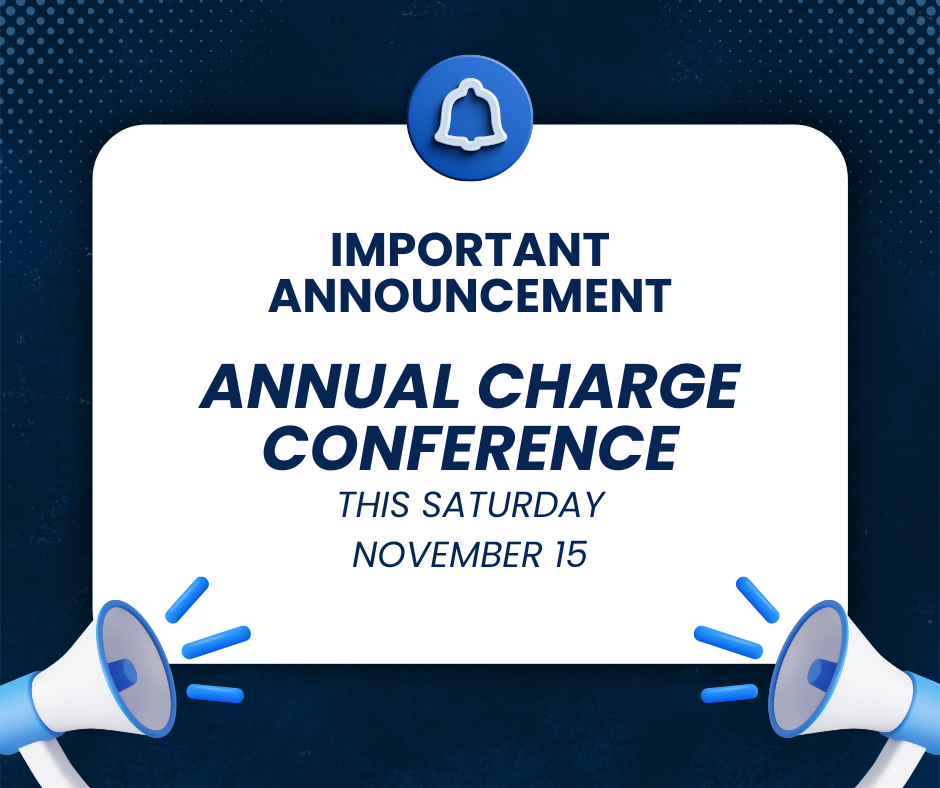 IMPORTANT ANNOUNCEMENT

ANNUAL CHARGE CONFERENCE

THIS SATURDAY
NOVEMBER 15